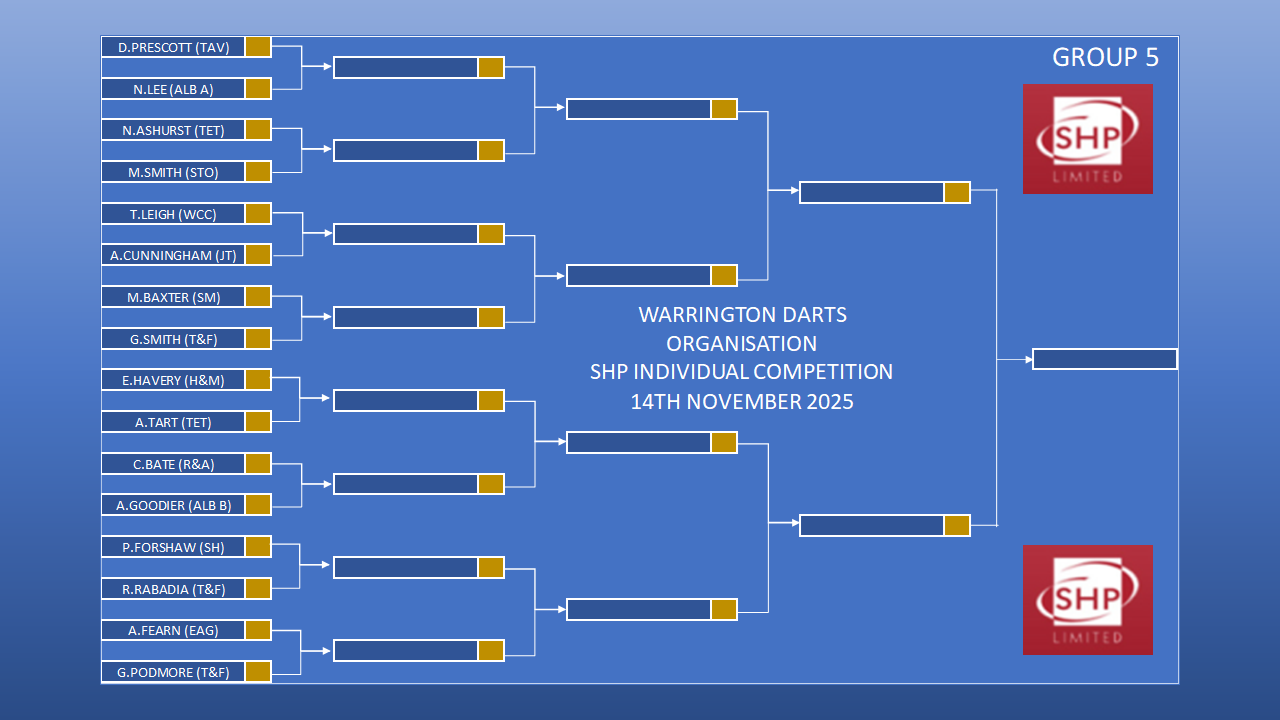 GROUP 5

D.PRESCOTT (TAV)
N.LEE (ALB A)
N.ASHURST (TET)
M.SMITH (STO)
T.LEIGH (WCC)
A.CUNNINGHAM (JT)
M.BAXTER (SM)
G.SMITH (T&F)
E.HAVERY (H&M)
A.TART (TET)
C.BATE (R&A)
A.GOODIER (ALB B)
P.FORSHAW (SH)
R.RABADIA (T&F)
A.FEARN (EAG)
G.PODMORE (T&F)

WARRINGTON DARTS
ORGANISATION
SHP INDIVIDUAL COMPETITION
14TH NOVEMBER 2025

SHP
LIMITED

SHP
LIMITED